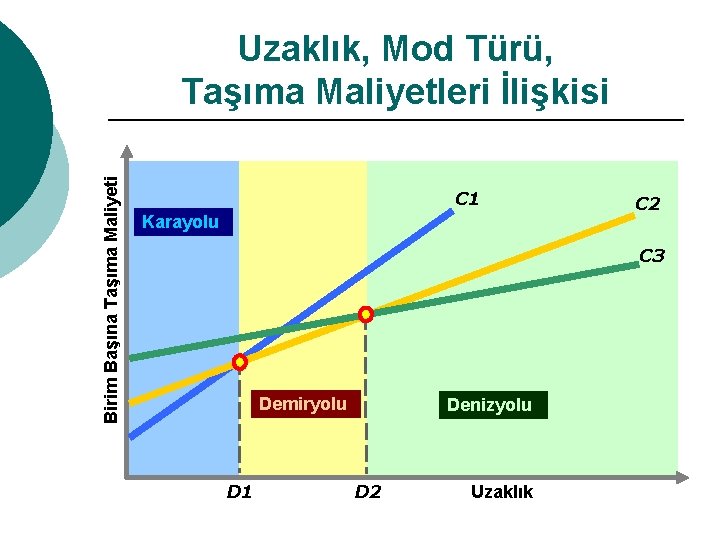 Uzaklık, Mod Türü, Taşıma Maliyetleri İlişkisi

Birim Başına Taşıma Maliyeti

Karayolu

C1

C2

C3

Demiryolu

Denizyolu

D1

D2

Uzaklık